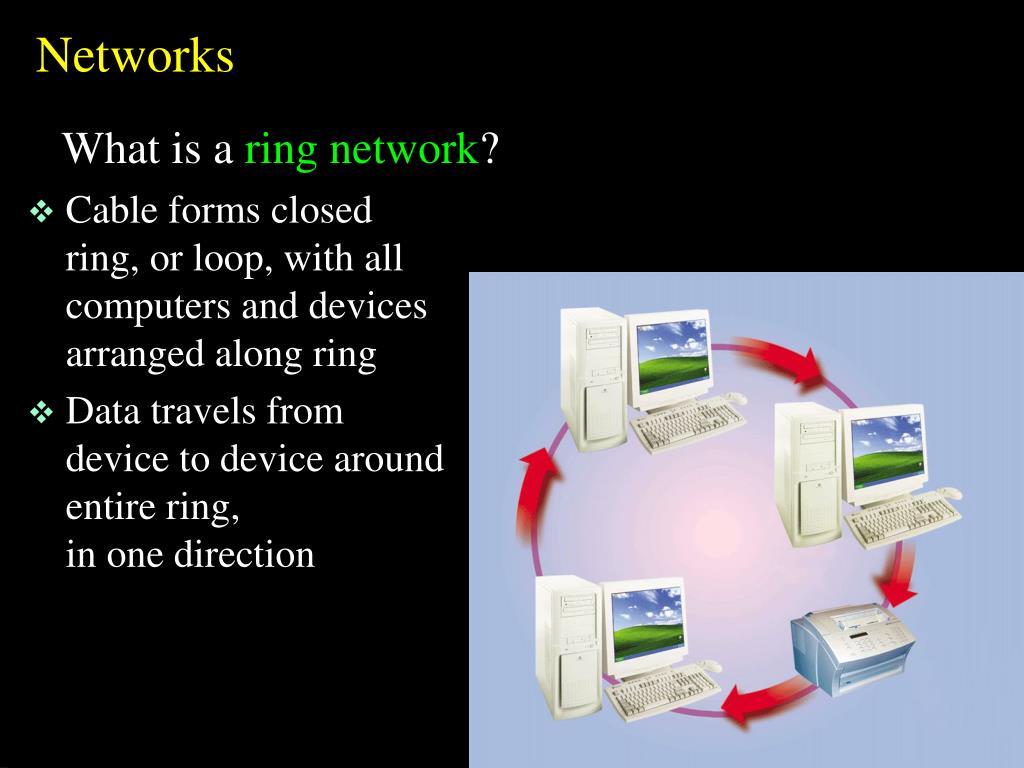 Networks

What is a ring network?

❖ Cable forms closed ring, or loop, with all computers and devices arranged along ring

❖ Data travels from device to device around entire ring,
in one direction